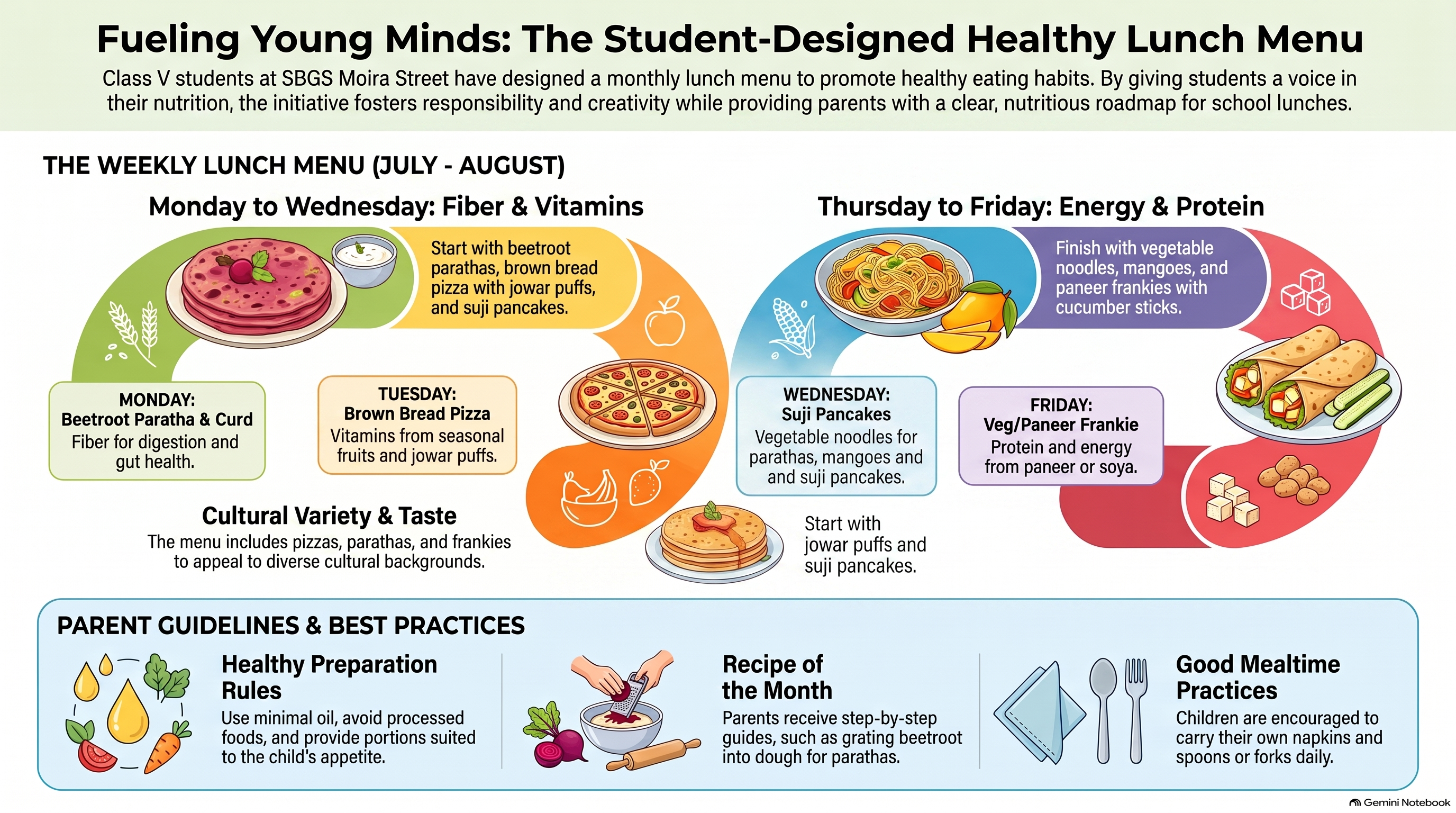 Fueling Young Minds: The Student-Designed Healthy Lunch Menu

Class V students at SBGS Moira Street have designed a monthly lunch menu to promote healthy eating habits. By giving students a voice in their nutrition, the initiative fosters responsibility and creativity while providing parents with a clear, nutritious roadmap for school lunches.

THE WEEKLY LUNCH MENU (JULY - AUGUST)

Monday to Wednesday: Fiber & Vitamins

Start with beetroot parathas, brown bread pizza with jowar puffs, and suji pancakes.

MONDAY:
Beetroot Paratha & Curd
Fiber for digestion and gut health.

TUESDAY:
Brown Bread Pizza
Vitamins from seasonal fruits and jowar puffs.

Cultural Variety & Taste
The menu includes pizzas, parathas, and frankies to appeal to diverse cultural backgrounds.

Thursday to Friday: Energy & Protein

Finish with vegetable noodles, mangoes, and paneer frankies with cucumber sticks.

WEDNESDAY:
Suji Pancakes
Vegetable noodles for parathas, mangoes and and suji pancakes.

FRIDAY:
Veg/Paneer Frankie
Protein and energy from paneer or soya.

Start with jowar puffs and suji pancakes.

PARENT GUIDELINES & BEST PRACTICES

Healthy Preparation Rules
Use minimal oil, avoid processed foods, and provide portions suited to the child's appetite.

Recipe of the Month
Parents receive step-by-step guides, such as grating beetroot into dough for parathas.

Good Mealtime Practices
Children are encouraged to carry their own napkins and spoons or forks daily.

Gemini Notebook